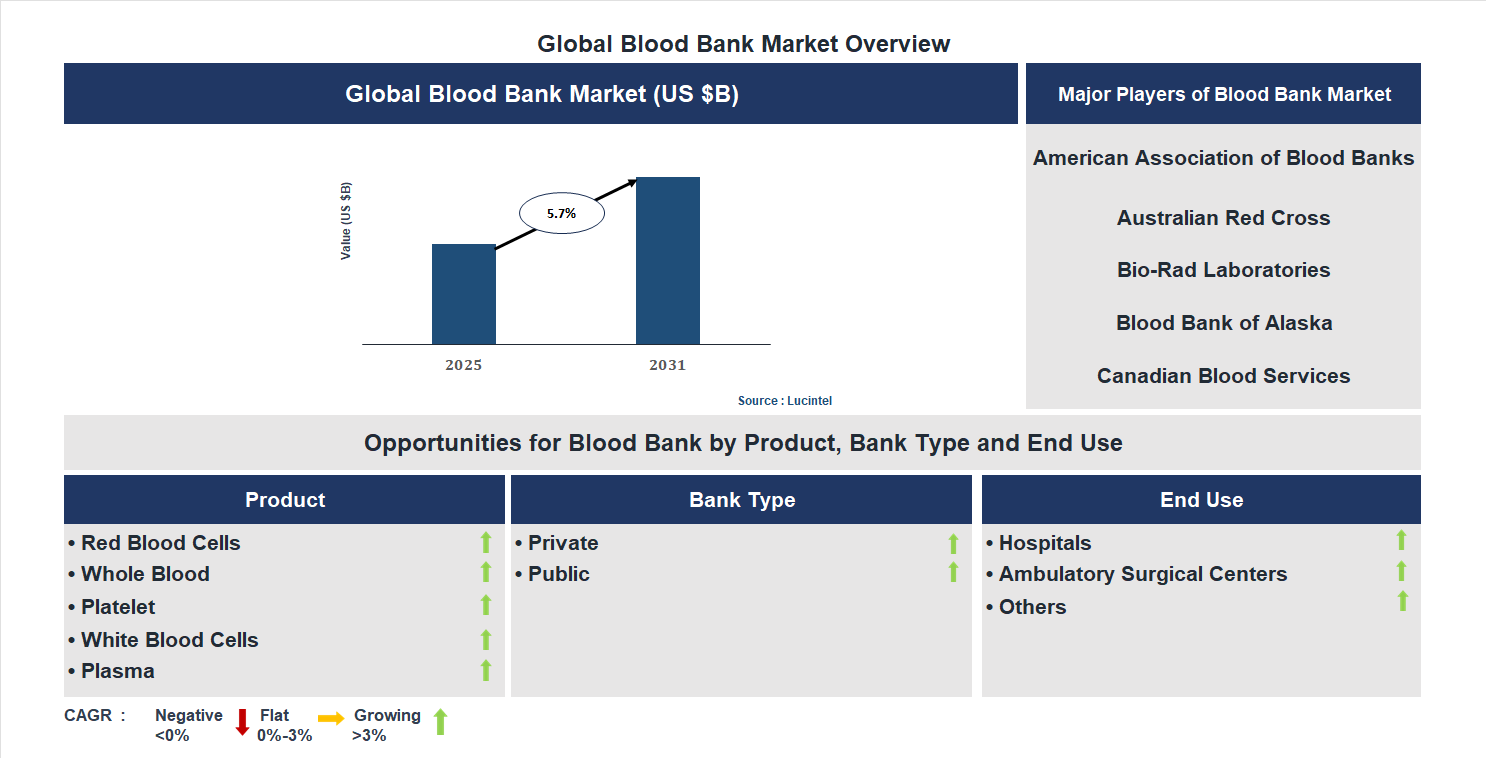 Global Blood Bank Market Overview

Global Blood Bank Market (US $B)

Value (US $B)

5.7%

2025

2031

Source : Lucintel

Major Players of Blood Bank Market

American Association of Blood Banks

Australian Red Cross

Bio-Rad Laboratories

Blood Bank of Alaska

Canadian Blood Services

Opportunities for Blood Bank by Product, Bank Type and End Use

Product

• Red Blood Cells
• Whole Blood
• Platelet
• White Blood Cells
• Plasma

Bank Type

• Private
• Public

End Use

• Hospitals
• Ambulatory Surgical Centers
• Others

CAGR : Negative <0% Flat 0%-3% Growing >3%